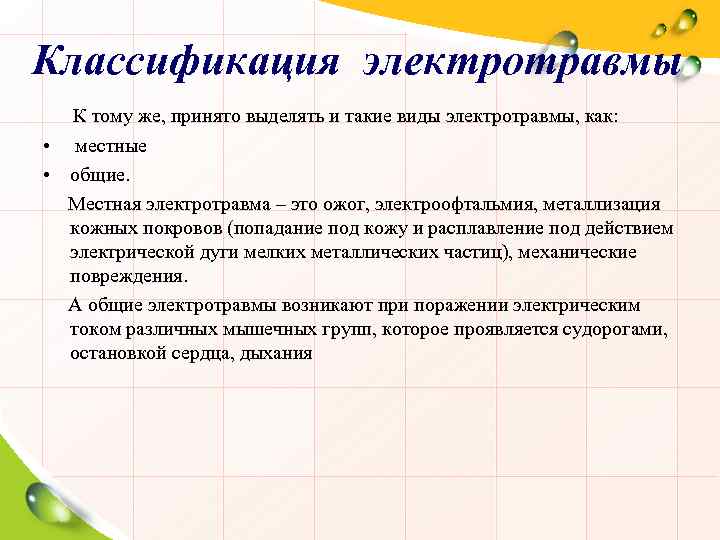 Классификация электротравмы

К тому же, принято выделять и такие виды электротравмы, как:

• местные
• общие.

Местная электротравма – это ожог, электроофтальмия, металлизация кожных покровов (попадание под кожу и расплавление под действием электрической дуги мелких металлических частиц), механические повреждения.

А общие электротравмы возникают при поражении электрическим током различных мышечных групп, которое проявляется судорогами, остановкой сердца, дыхания